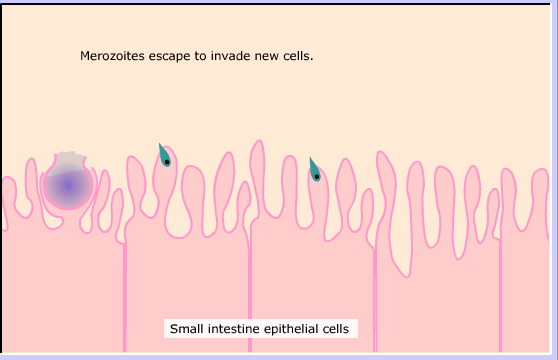 Merozoites escape to invade new cells.

Small intestine epithelial cells